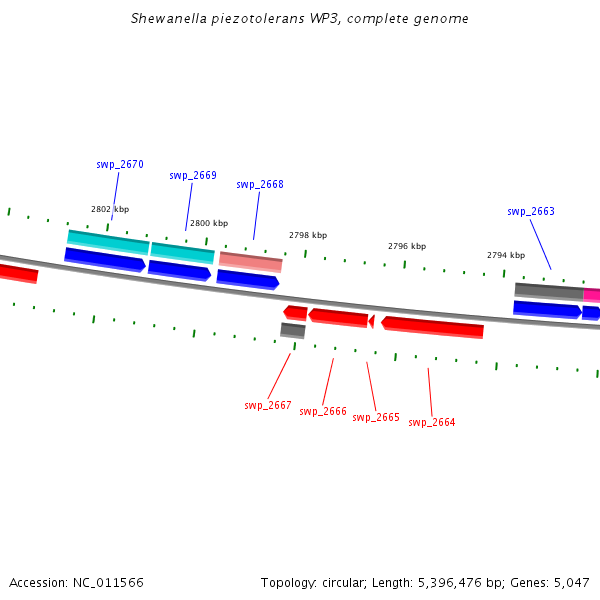 Shewanella piezotolerans WP3, complete genome

swp_2670
swp_2669
swp_2668
swp_2663

2802 kbp
2800 kbp
2798 kbp
2796 kbp
2794 kbp

swp_2667
swp_2666
swp_2665
swp_2664

Accession: NC_011566

Topology: circular; Length: 5,396,476 bp; Genes: 5,047